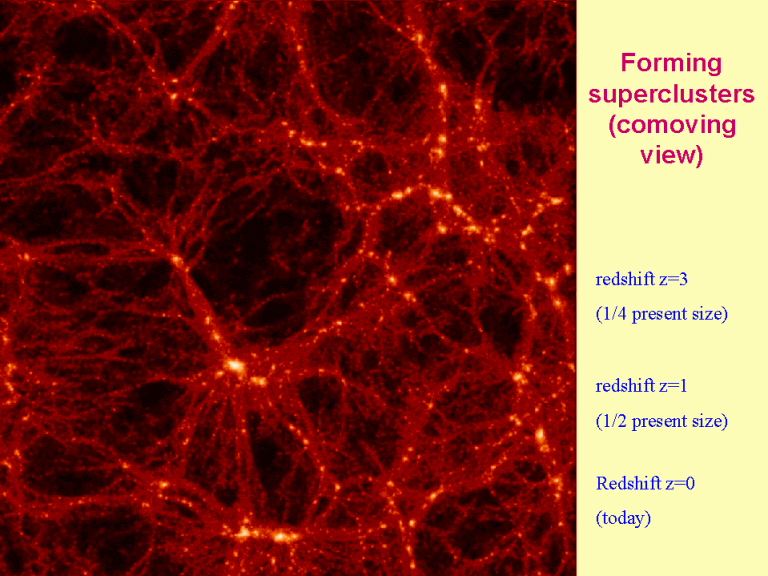 Forming superclusters (comoving view)

redshift z=3

(1/4 present size)

redshift z=1

(1/2 present size)

Redshift z=0

(today)